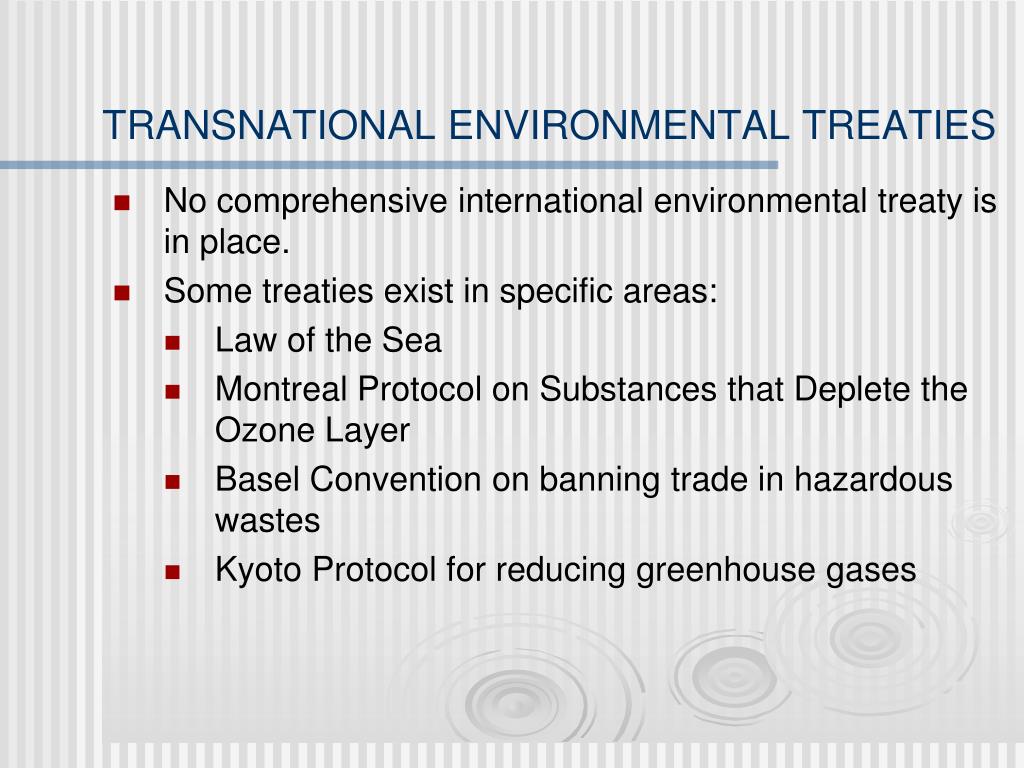 TRANSNATIONAL ENVIRONMENTAL TREATIES

- No comprehensive international environmental treaty is in place.
- Some treaties exist in specific areas:
  - Law of the Sea
  - Montreal Protocol on Substances that Deplete the Ozone Layer
  - Basel Convention on banning trade in hazardous wastes
  - Kyoto Protocol for reducing greenhouse gases